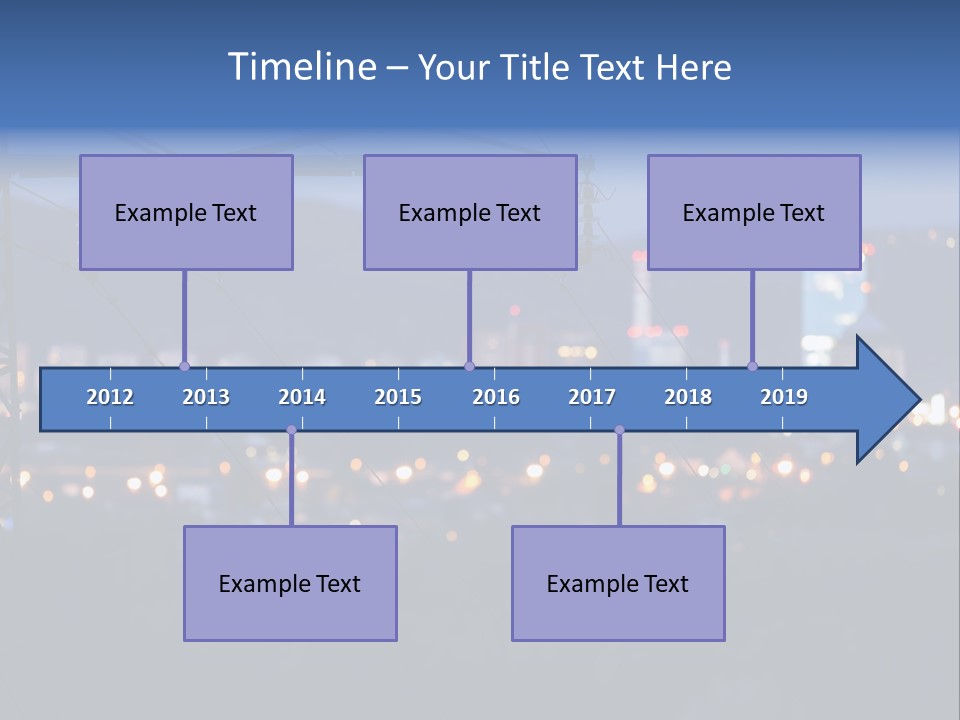 Timeline – Your Title Text Here

Example Text

Example Text

Example Text

2012 2013 2014 2015 2016 2017 2018 2019

Example Text

Example Text